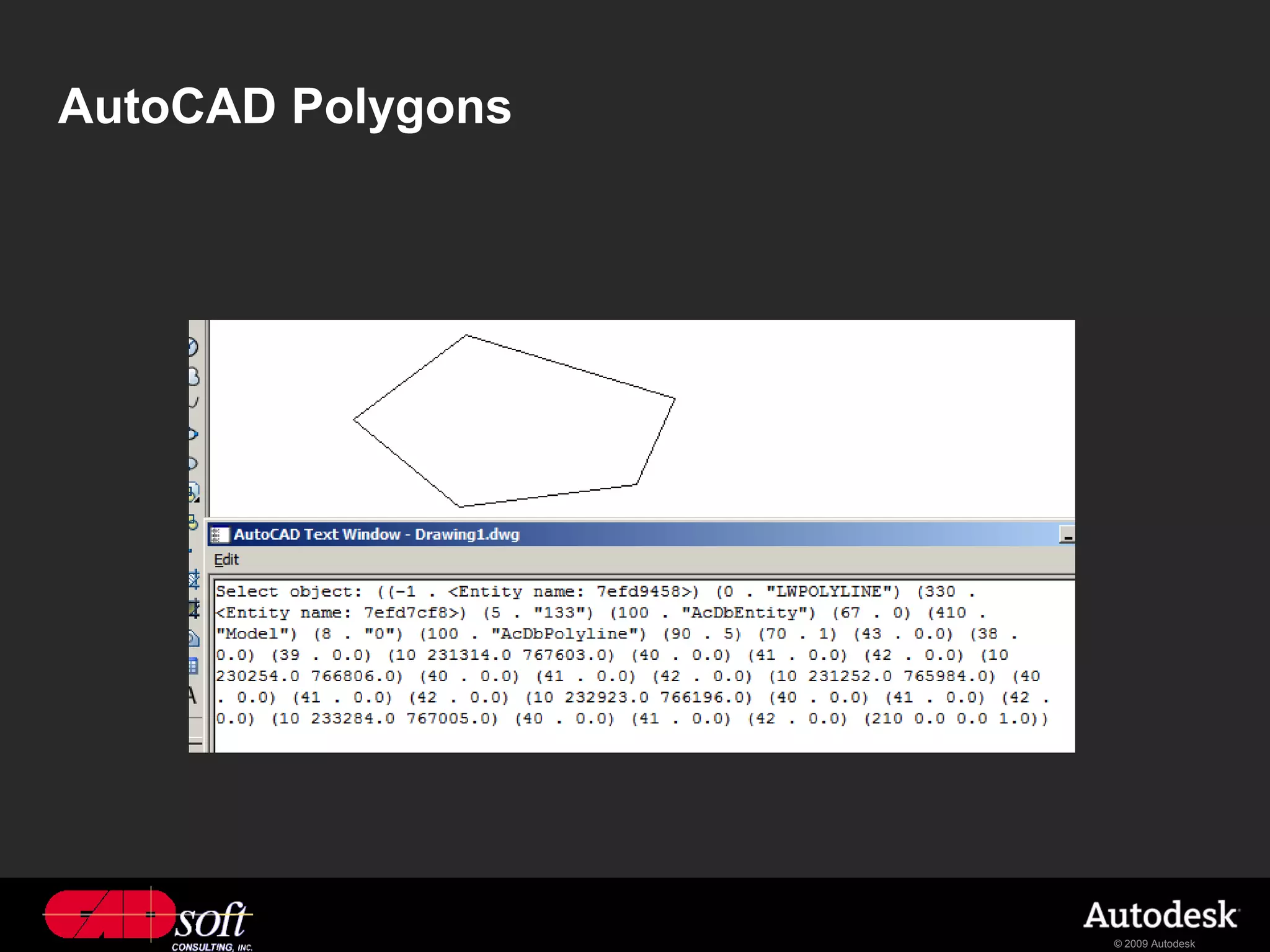 AutoCAD Polygons

AutoCAD Text Window - Drawing1.dwg

Edit

Select object: ((-1 . <Entity name: 7efd9458>) (0 . "LWPOLYLINE") (330 . <Entity name: 7efd7cf8>) (5 . "133") (100 . "AcDbEntity") (67 . 0) (410 . "Model") (8 . "0") (100 . "AcDbPolyline") (90 . 5) (70 . 1) (43 . 0.0) (38 . 0.0) (39 . 0.0) (10 231314.0 767603.0) (40 . 0.0) (41 . 0.0) (42 . 0.0) (10 230254.0 766806.0) (40 . 0.0) (41 . 0.0) (42 . 0.0) (10 231252.0 765984.0) (40 . 0.0) (41 . 0.0) (42 . 0.0) (10 232923.0 766196.0) (40 . 0.0) (41 . 0.0) (42 . 0.0) (10 233284.0 767005.0) (40 . 0.0) (41 . 0.0) (42 . 0.0) (210 0.0 0.0 1.0))

CADsoft
CONSULTING, INC.

Autodesk
© 2009 Autodesk